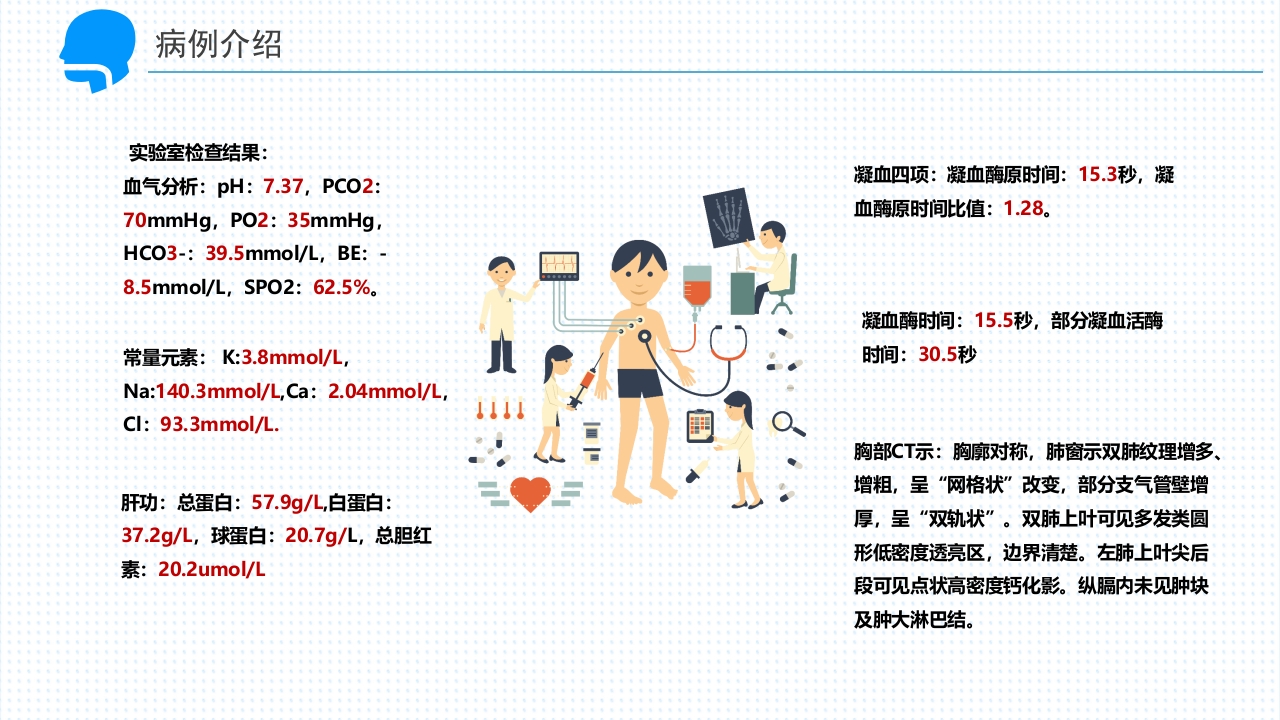 病例介绍

实验室检查结果：
血气分析：pH：7.37，PCO2：70mmHg，PO2：35mmHg，HCO3-：39.5mmol/L，BE：-8.5mmol/L，SPO2：62.5%。

常量元素： K:3.8mmol/L，Na:140.3mmol/L,Ca：2.04mmol/L，Cl：93.3mmol/L.

肝功：总蛋白：57.9g/L,白蛋白：37.2g/L，球蛋白：20.7g/L，总胆红素：20.2umol/L

凝血四项：凝血酶原时间：15.3秒，凝血酶原时间比值：1.28。

凝血酶时间：15.5秒，部分凝血活酶时间：30.5秒

胸部CT示：胸廓对称，肺窗示双肺纹理增多、增粗，呈“网格状”改变，部分支气管壁增厚，呈“双轨状”。双肺上叶可见多发类圆形低密度透亮区，边界清楚。左肺上叶尖后段可见点状高密度钙化影。纵膈内未见肿块及肿大淋巴结。